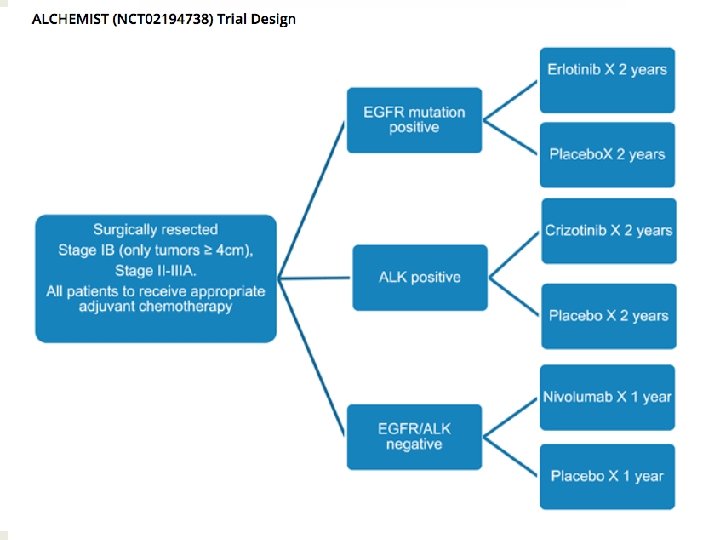 ALCHEMIST (NCT02194738) Trial Design

Surgically resected
Stage IB (only tumors ≥ 4cm),
Stage II-IIIA.
All patients to receive appropriate adjuvant chemotherapy

EGFR mutation positive

Erlotinib X 2 years

PlaceboX 2 years

ALK positive

Crizotinib X 2 years

Placebo X 2 years

EGFR/ALK negative

Nivolumab X 1 year

Placebo X 1 year